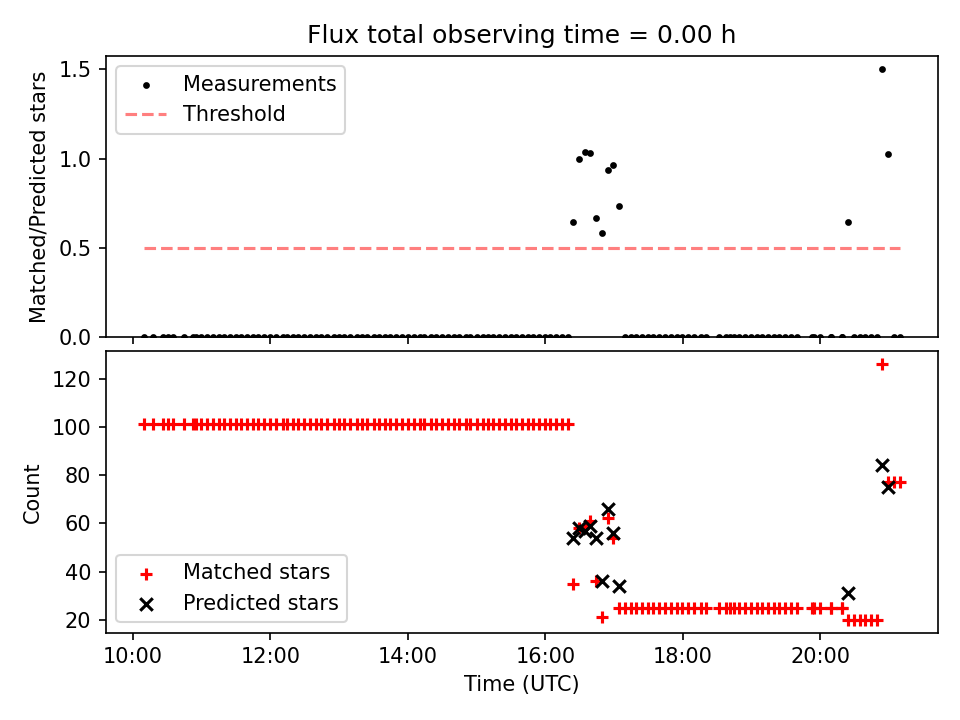 Flux total observing time = 0.00 h

Measurements
Threshold

Matched/Predicted stars

1.5
1.0
0.5
0.0

Count

120
100
80
60
40
20

Matched stars
Predicted stars

10:00
12:00
14:00
16:00
18:00
20:00

Time (UTC)